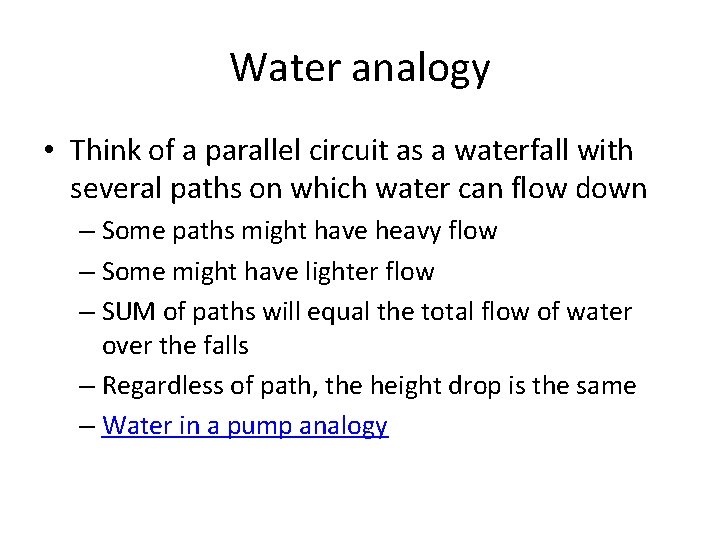 Water analogy

• Think of a parallel circuit as a waterfall with several paths on which water can flow down

– Some paths might have heavy flow

– Some might have lighter flow

– SUM of paths will equal the total flow of water over the falls

– Regardless of path, the height drop is the same

– Water in a pump analogy